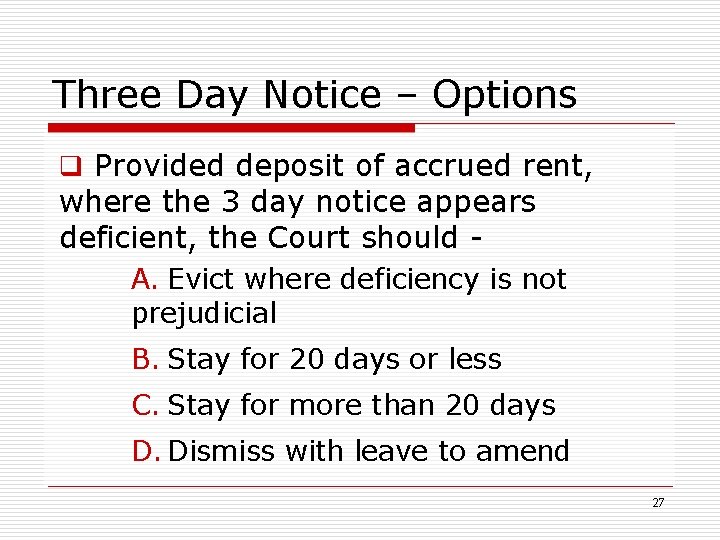 Three Day Notice – Options

❑ Provided deposit of accrued rent, where the 3 day notice appears deficient, the Court should -

A. Evict where deficiency is not prejudicial

B. Stay for 20 days or less

C. Stay for more than 20 days

D. Dismiss with leave to amend

27